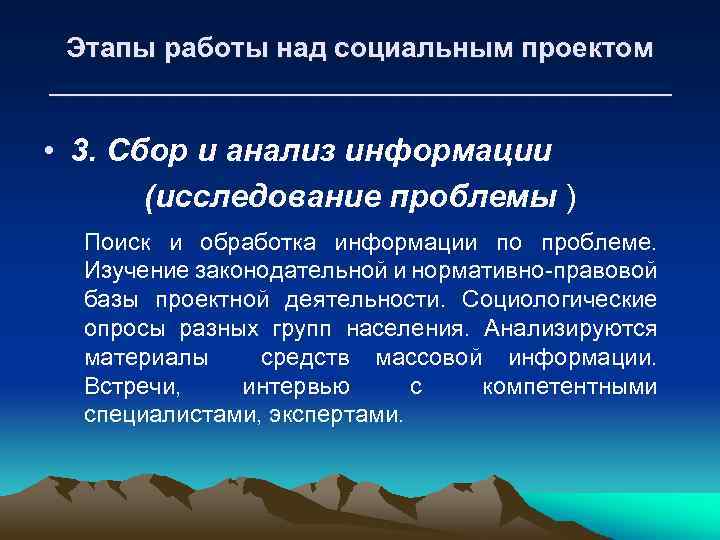 Этапы работы над социальным проектом

• 3. Сбор и анализ информации (исследование проблемы )

Поиск и обработка информации по проблеме. Изучение законодательной и нормативно-правовой базы проектной деятельности. Социологические опросы разных групп населения. Анализируются материалы средств массовой информации. Встречи, интервью с компетентными специалистами, экспертами.